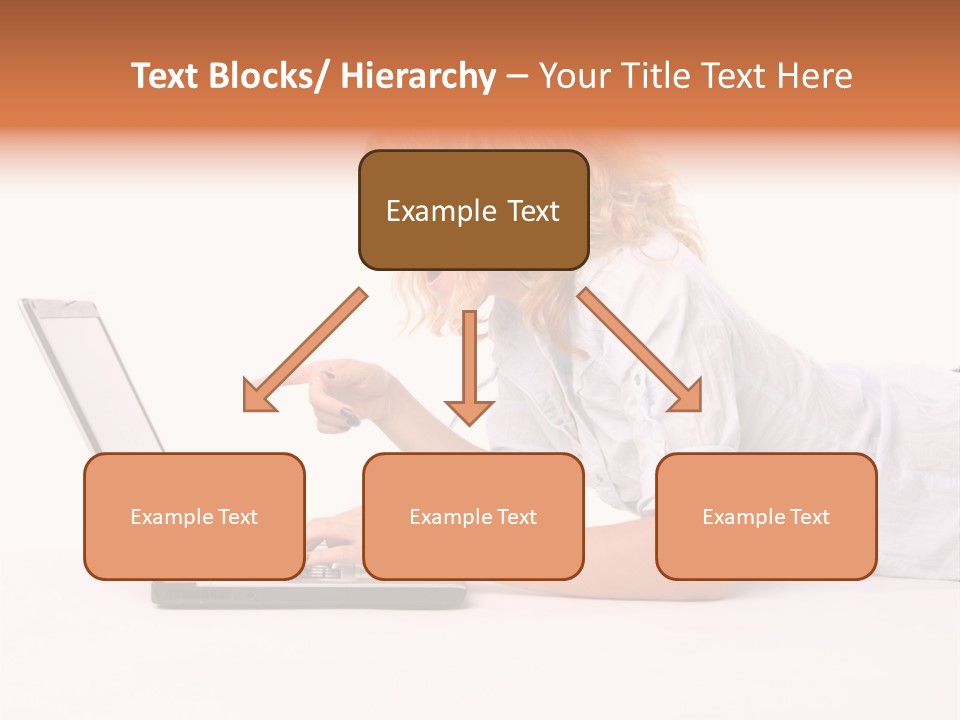 Text Blocks/ Hierarchy – Your Title Text Here

Example Text

Example Text

Example Text

Example Text